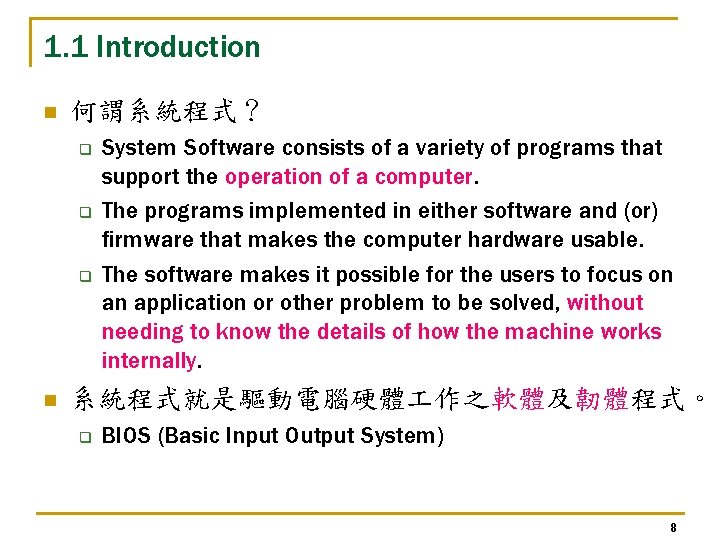 1.1 Introduction

何謂系統程式？

System Software consists of a variety of programs that support the operation of a computer.

The programs implemented in either software and (or) firmware that makes the computer hardware usable.

The software makes it possible for the users to focus on an application or other problem to be solved, without needing to know the details of how the machine works internally.

系統程式就是驅動電腦硬體工作之軟體及韌體程式。

BIOS (Basic Input Output System)

8